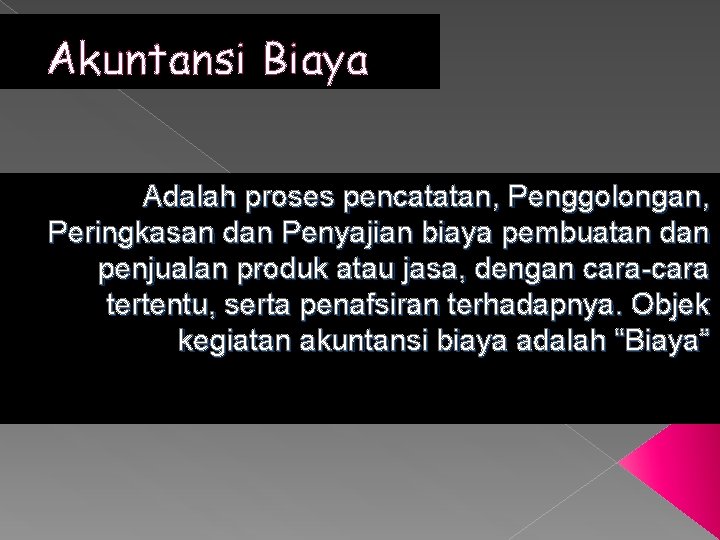 Akuntansi Biaya

Adalah proses pencatatan, Penggolongan, Peringkasan dan Penyajian biaya pembuatan dan penjualan produk atau jasa, dengan cara-cara tertentu, serta penafsiran terhadapnya. Objek kegiatan akuntansi biaya adalah "Biaya"